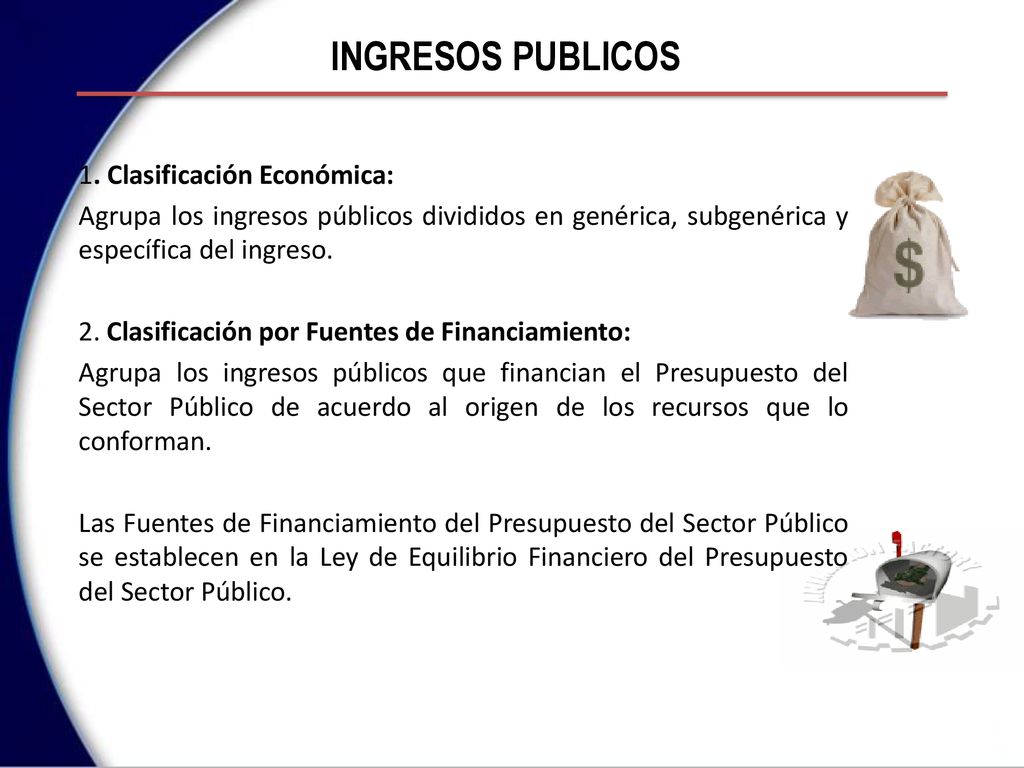 INGRESOS PUBLICOS

1. Clasificación Económica:

Agrupa los ingresos públicos divididos en genérica, subgenérica y específica del ingreso.

2. Clasificación por Fuentes de Financiamiento:

Agrupa los ingresos públicos que financian el Presupuesto del Sector Público de acuerdo al origen de los recursos que lo conforman.

Las Fuentes de Financiamiento del Presupuesto del Sector Público se establecen en la Ley de Equilibrio Financiero del Presupuesto del Sector Público.

$